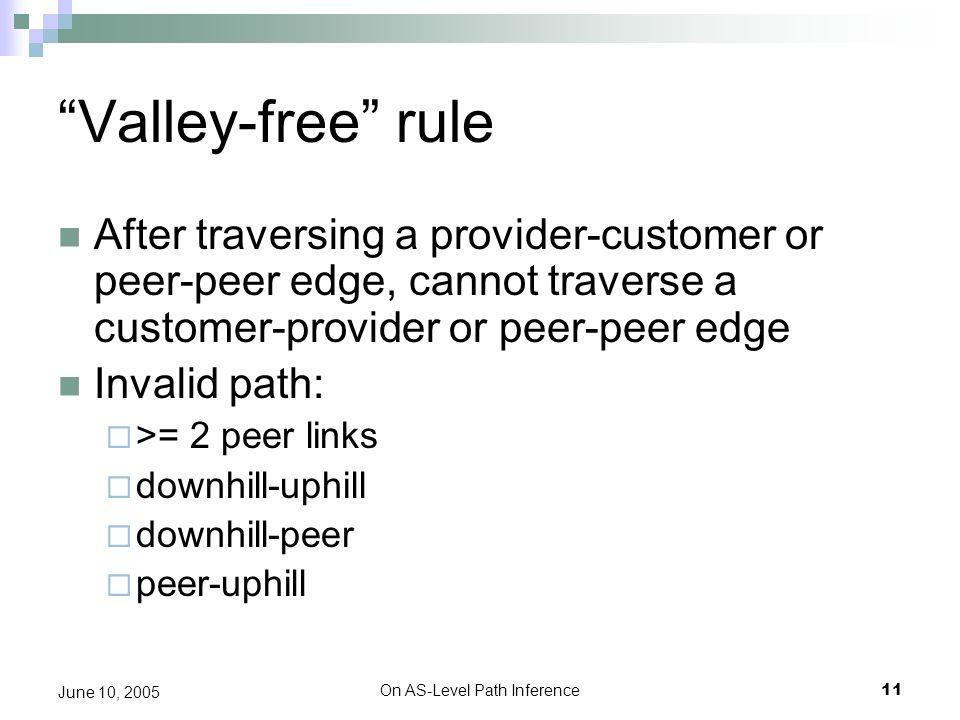 “Valley-free” rule

After traversing a provider-customer or peer-peer edge, cannot traverse a customer-provider or peer-peer edge

Invalid path:

>= 2 peer links

downhill-uphill

downhill-peer

peer-uphill

June 10, 2005

On AS-Level Path Inference

11